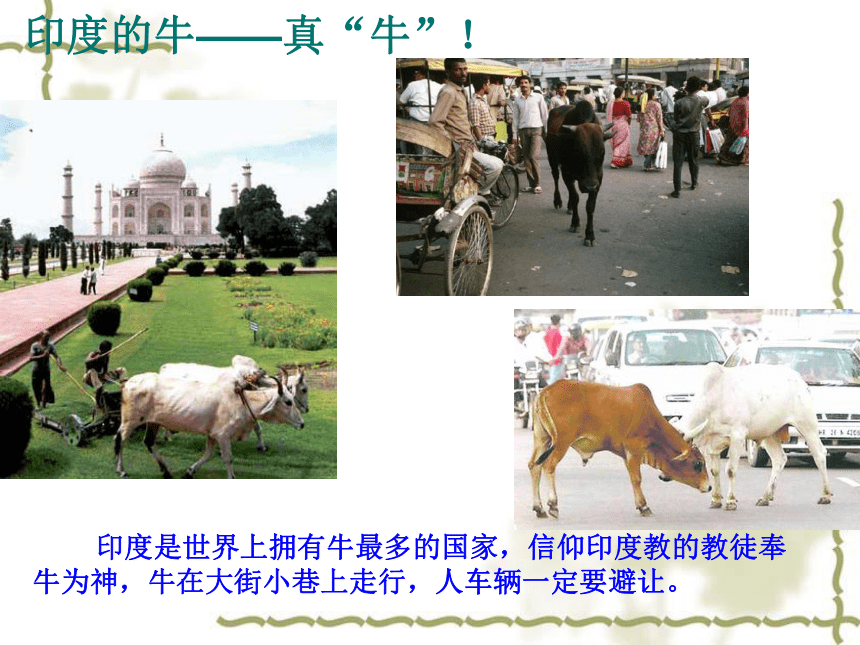 印度的牛——真“牛”！

印度是世界上拥有牛最多的国家，信仰印度教的教徒奉牛为神，牛在大街小巷上走行，人车辆一定要避让。